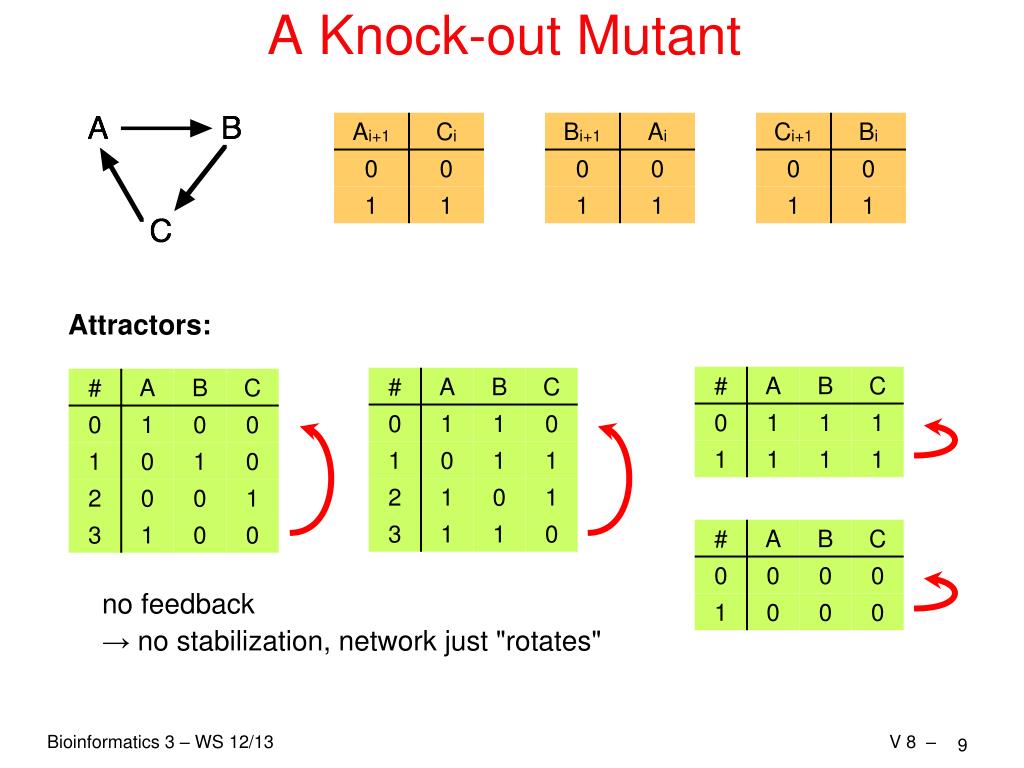 A Knock-out Mutant

A B C

| $A_{i+1}$ | $C_i$ |
|---|---|
| 0 | 0 |
| 1 | 1 |

| $B_{i+1}$ | $A_i$ |
|---|---|
| 0 | 0 |
| 1 | 1 |

| $C_{i+1}$ | $B_i$ |
|---|---|
| 0 | 0 |
| 1 | 1 |

Attractors:

| # | A | B | C |
|---|---|---|---|
| 0 | 1 | 0 | 0 |
| 1 | 0 | 1 | 0 |
| 2 | 0 | 0 | 1 |
| 3 | 1 | 0 | 0 |

| # | A | B | C |
|---|---|---|---|
| 0 | 1 | 1 | 0 |
| 1 | 0 | 1 | 1 |
| 2 | 1 | 0 | 1 |
| 3 | 1 | 1 | 0 |

| # | A | B | C |
|---|---|---|---|
| 0 | 1 | 1 | 1 |
| 1 | 1 | 1 | 1 |

| # | A | B | C |
|---|---|---|---|
| 0 | 0 | 0 | 0 |
| 1 | 0 | 0 | 0 |

no feedback
→ no stabilization, network just "rotates"

Bioinformatics 3 – WS 12/13

V 8 – 9